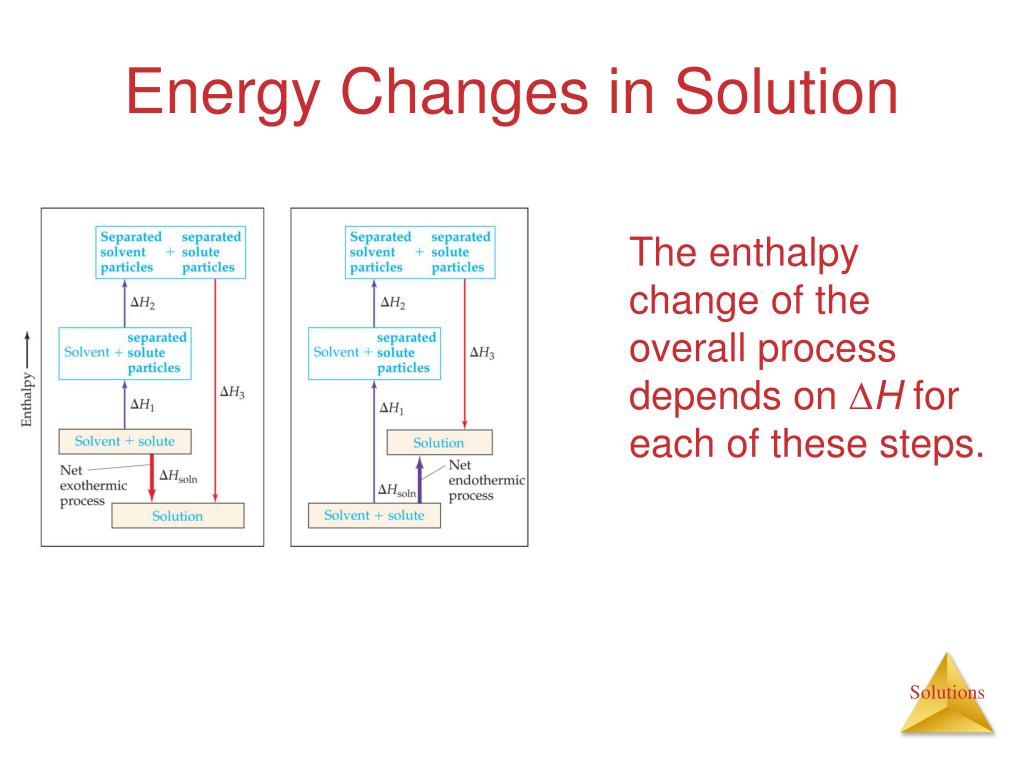 Energy Changes in Solution

Enthalpy

Separated solvent particles + separated solute particles

$\Delta H_2$

Solvent + separated solute particles

$\Delta H_1$

$\Delta H_3$

Solvent + solute

Net exothermic process

$\Delta H_{soln}$

Solution

Separated solvent particles + separated solute particles

$\Delta H_2$

Solvent + separated solute particles

$\Delta H_3$

$\Delta H_1$

Solution

Net endothermic process

$\Delta H_{soln}$

Solvent + solute

The enthalpy change of the overall process depends on $\Delta H$ for each of these steps.

Solutions